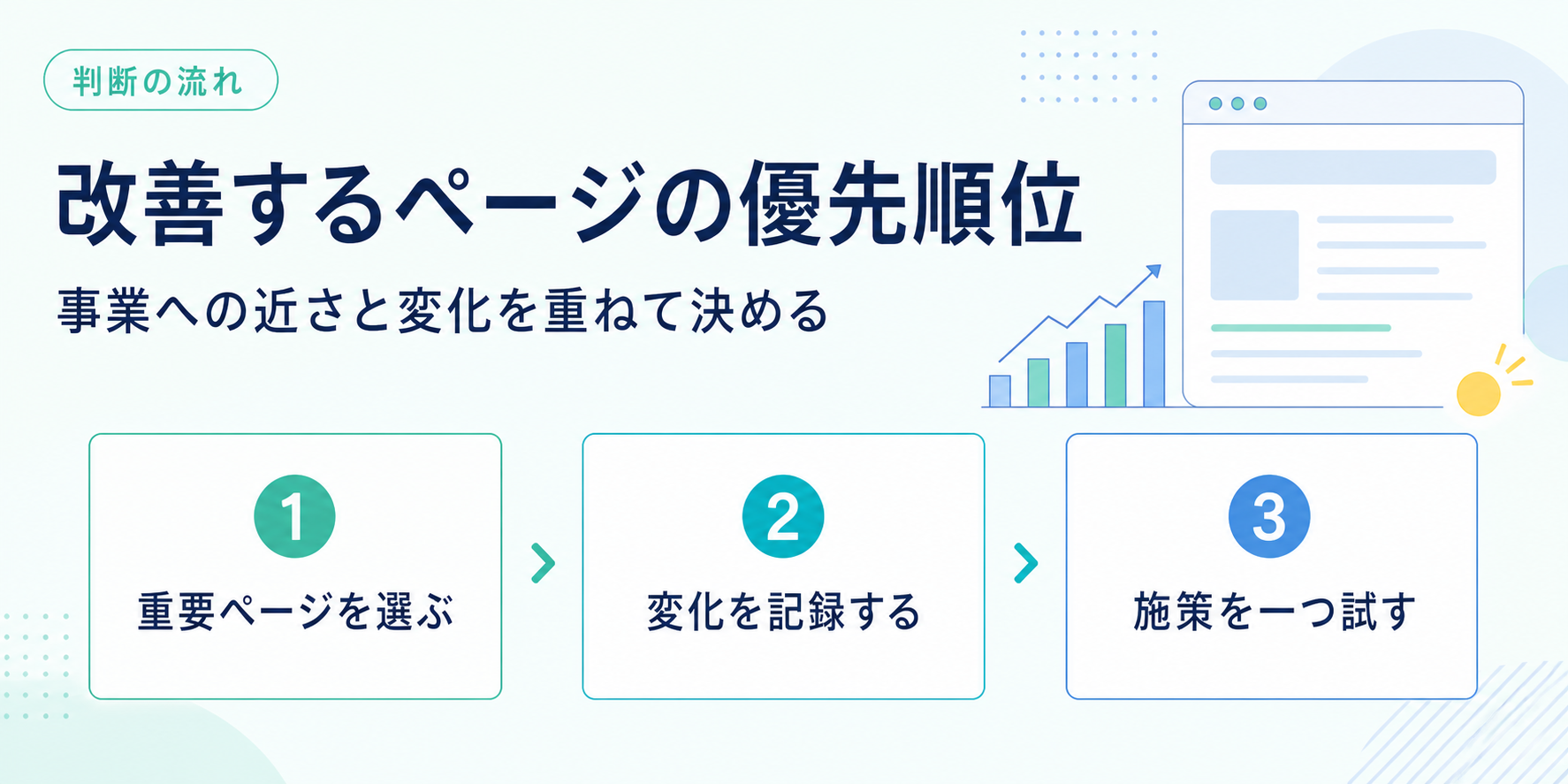 判断の流れ

改善するページの優先順位

事業への近さと変化を重ねて決める

1
重要ページを選ぶ

2
変化を記録する

3
施策を一つ試す